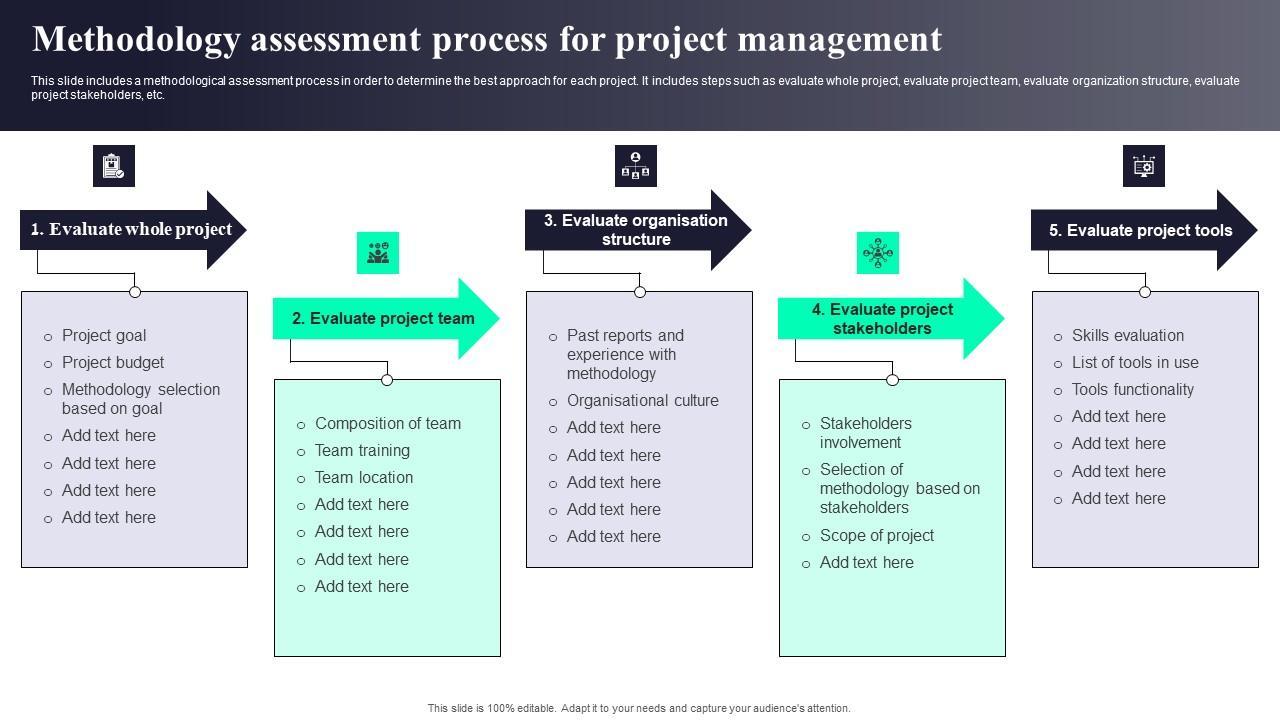 Methodology assessment process for project management

This slide includes a methodological assessment process in order to determine the best approach for each project. It includes steps such as evaluate whole project, evaluate project team, evaluate organization structure, evaluate project stakeholders, etc.

1. Evaluate whole project

- Project goal
- Project budget
- Methodology selection based on goal
- Add text here
- Add text here
- Add text here
- Add text here

2. Evaluate project team

- Composition of team
- Team training
- Team location
- Add text here
- Add text here
- Add text here
- Add text here

3. Evaluate organisation structure

- Past reports and experience with methodology
- Organisational culture
- Add text here
- Add text here
- Add text here
- Add text here
- Add text here

4. Evaluate project stakeholders

- Stakeholders involvement
- Selection of methodology based on stakeholders
- Scope of project
- Add text here

5. Evaluate project tools

- Skills evaluation
- List of tools in use
- Tools functionality
- Add text here
- Add text here
- Add text here
- Add text here

This slide is 100% editable. Adapt it to your needs and capture your audience's attention.